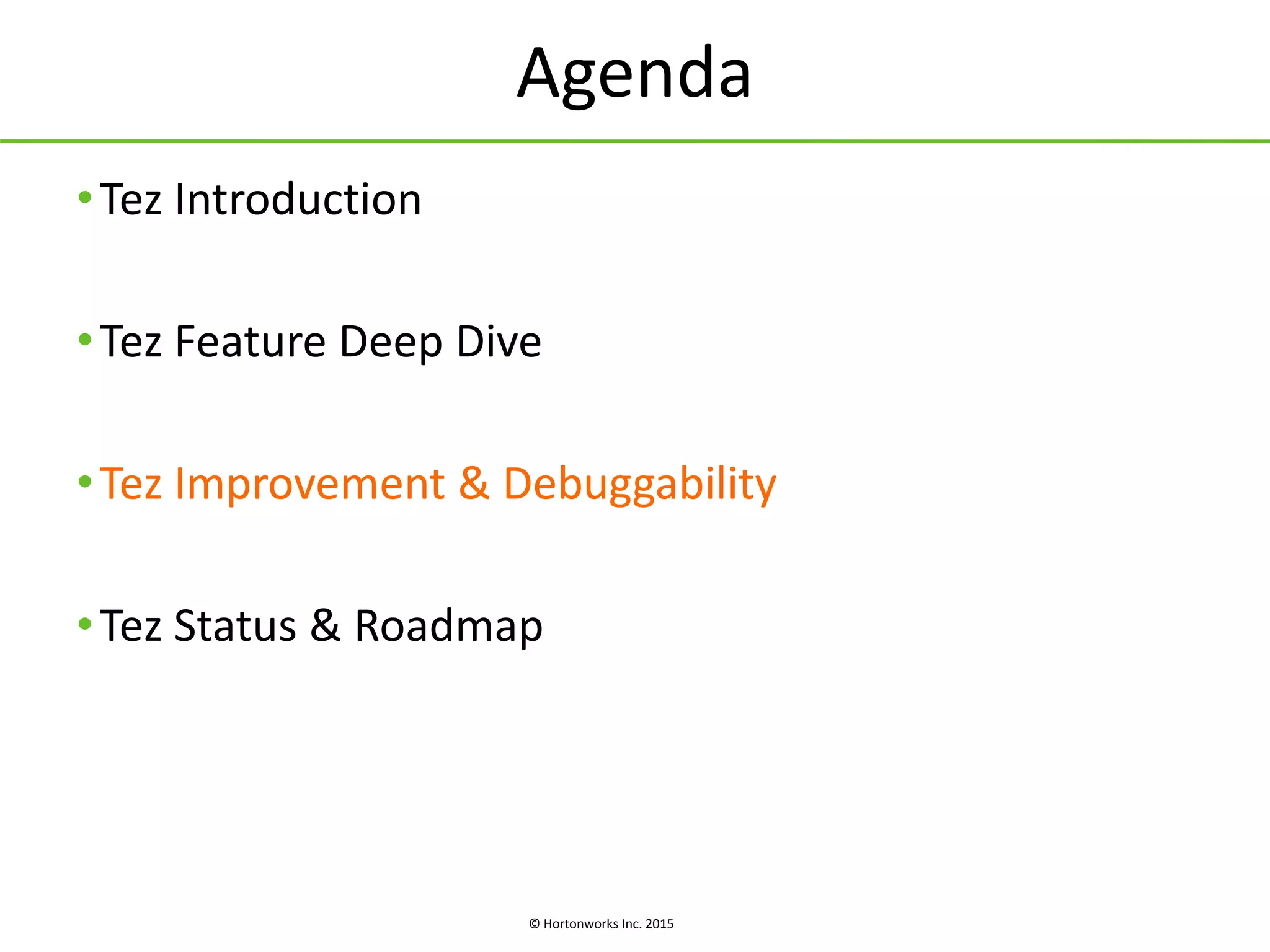 Agenda

• Tez Introduction

• Tez Feature Deep Dive

• Tez Improvement & Debuggability

• Tez Status & Roadmap

© Hortonworks Inc. 2015